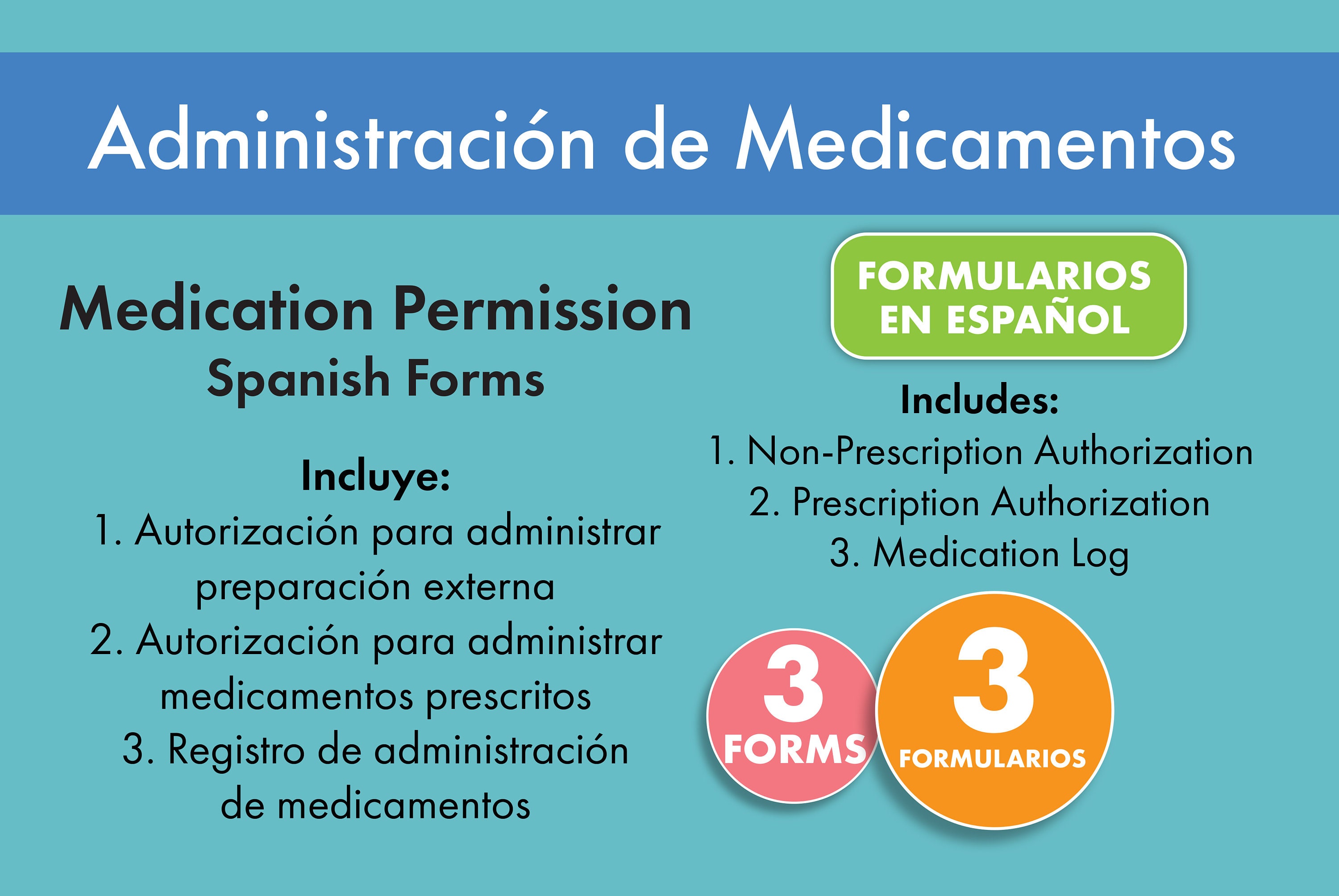 Administración de Medicamentos

Medication Permission
Spanish Forms

Incluye:
1. Autorización para administrar preparación externa
2. Autorización para administrar medicamentos prescritos
3. Registro de administración de medicamentos

FORMULARIOS EN ESPAÑOL

Includes:
1. Non-Prescription Authorization
2. Prescription Authorization
3. Medication Log

3 FORMS

3 FORMULARIOS